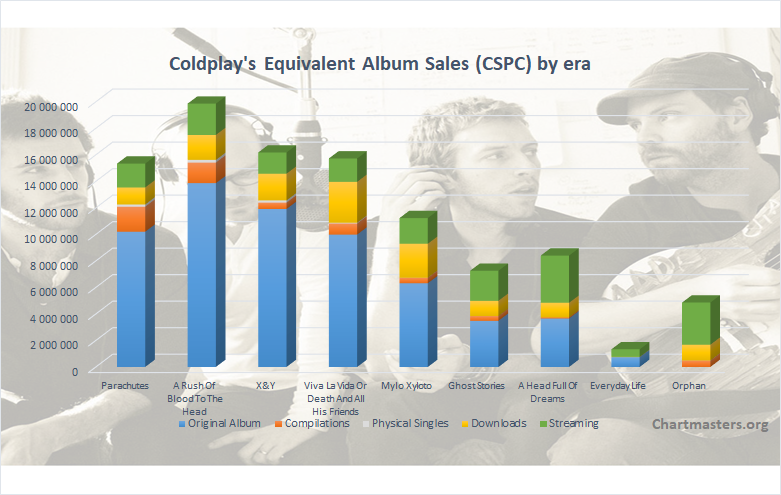 Coldplay's Equivalent Album Sales (CSPC) by era

20 000 000
18 000 000
16 000 000
14 000 000
12 000 000
10 000 000
8 000 000
6 000 000
4 000 000
2 000 000
0

Parachutes
A Rush Of Blood To The Head
X&Y
Viva La Vida Or Death And All His Friends
Mylo Xyloto
Ghost Stories
A Head Full Of Dreams
Everyday Life
Orphan

Original Album
Compilations
Physical Singles
Downloads
Streaming

Chartmasters.org